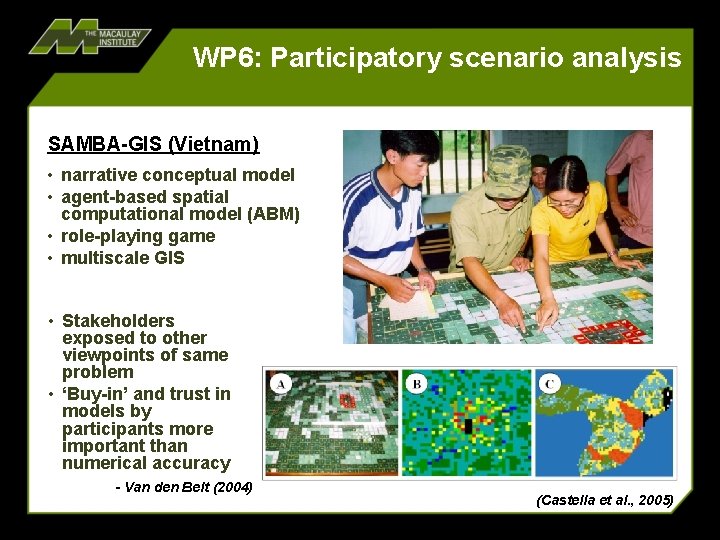 THE MACAULAY INSTITUTE

WP6: Participatory scenario analysis

SAMBA-GIS (Vietnam)

• narrative conceptual model
• agent-based spatial computational model (ABM)
• role-playing game
• multiscale GIS

• Stakeholders exposed to other viewpoints of same problem
• 'Buy-in' and trust in models by participants more important than numerical accuracy

- Van den Belt (2004)

A

B

C

(Castella et al., 2005)